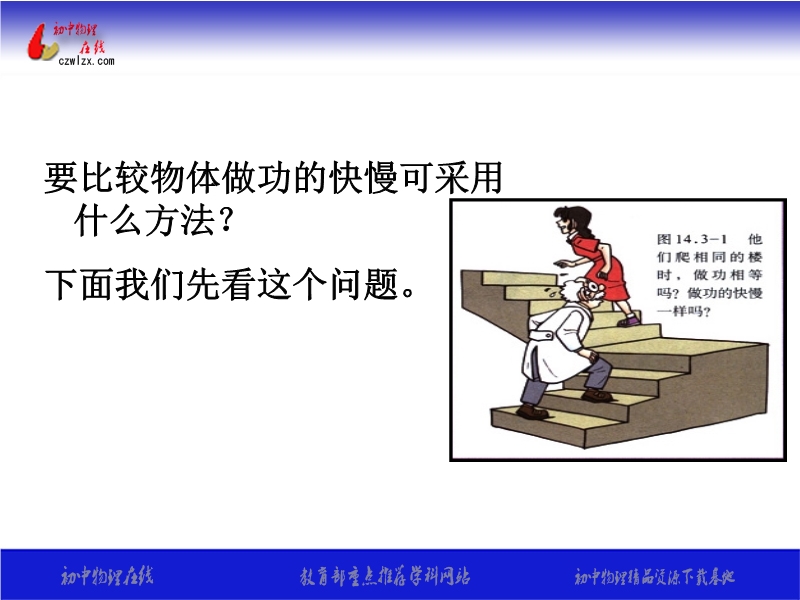 初中物理在线
czwlzx.com

要比较物体做功的快慢可采用什么方法?

下面我们先看这个问题。

图 14.3-1 他们爬相同的楼时，做功相等吗？做功的快慢一样吗？

初中物理在线　教育部重点推荐学科网站　初中物理精品资源下载基地